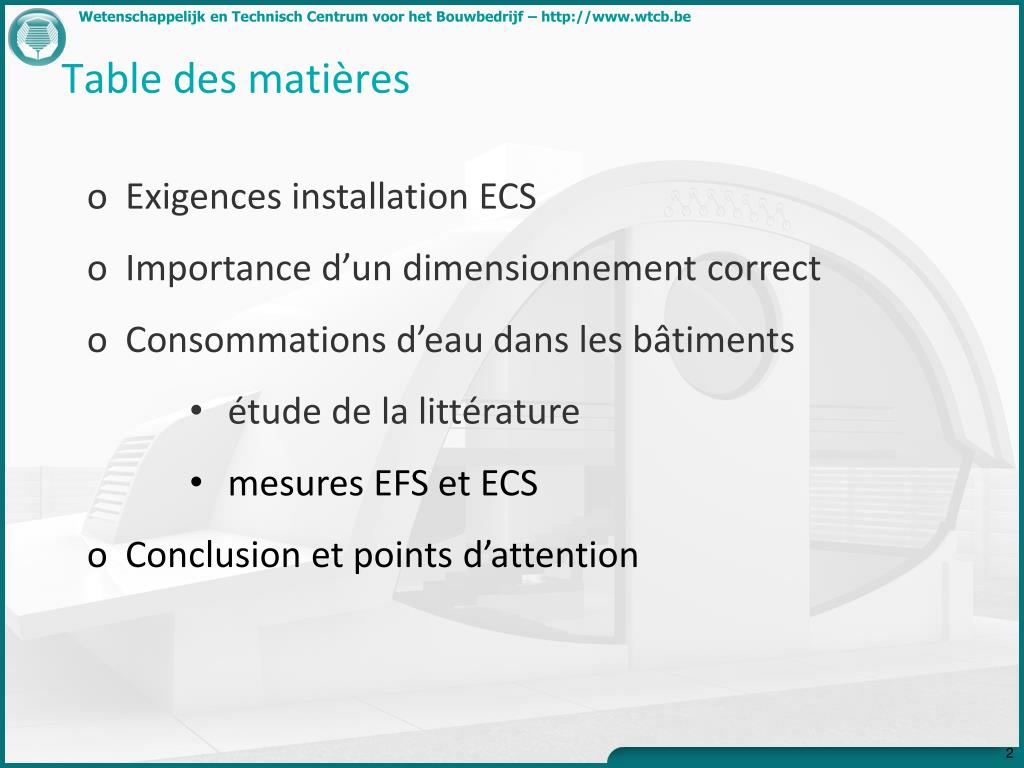 Wetenschappelijk en Technisch Centrum voor het Bouwbedrijf – http://www.wtcb.be

Table des matières

o Exigences installation ECS

o Importance d’un dimensionnement correct

o Consommations d’eau dans les bâtiments

• étude de la littérature

• mesures EFS et ECS

o Conclusion et points d’attention

2